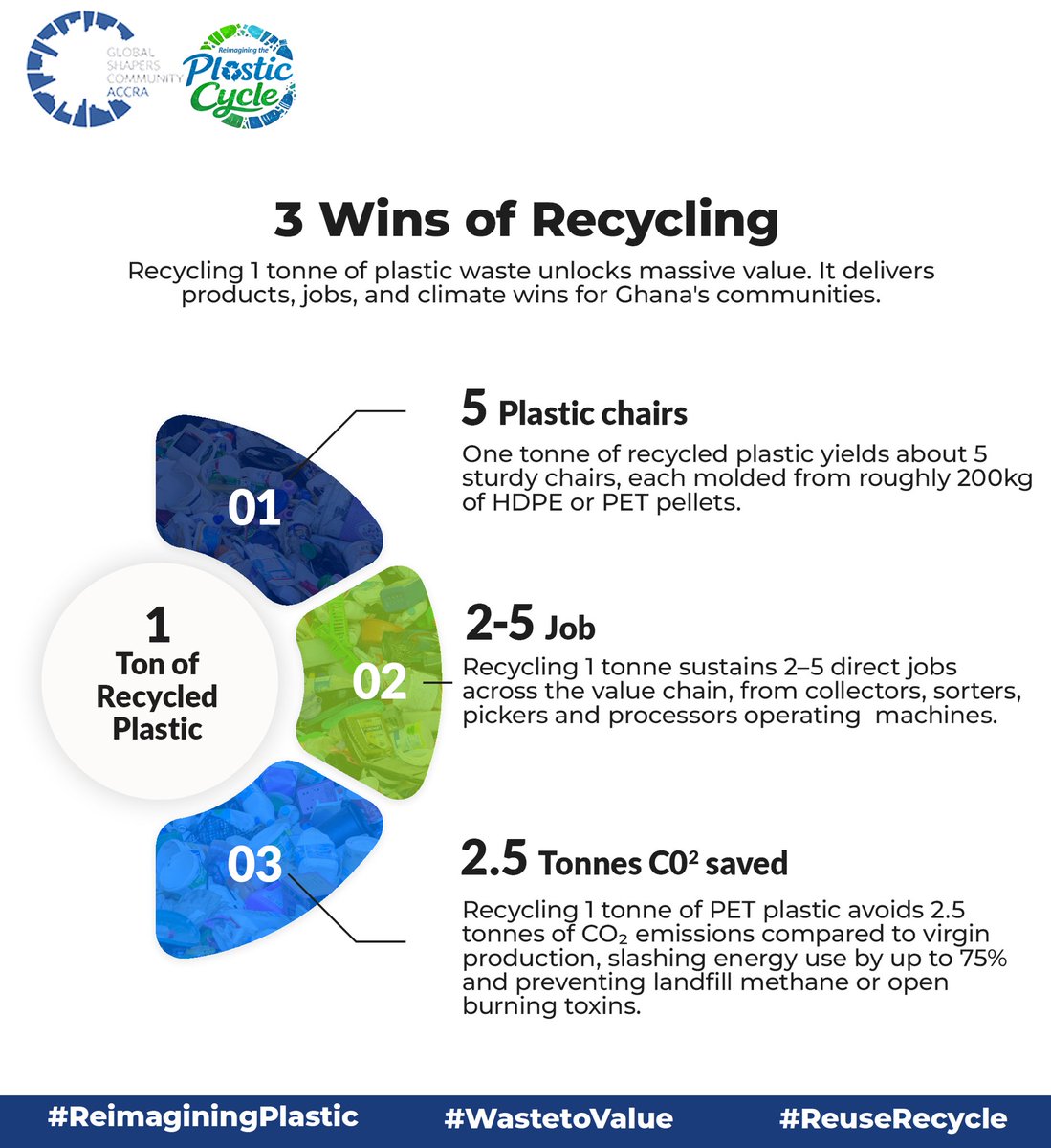 GLOBAL SHAPERS COMMUNITY ACCRA

Reimagining the Plastic Cycle

3 Wins of Recycling

Recycling 1 tonne of plastic waste unlocks massive value. It delivers products, jobs, and climate wins for Ghana's communities.

1 Ton of Recycled Plastic

01

5 Plastic chairs

One tonne of recycled plastic yields about 5 sturdy chairs, each molded from roughly 200kg of HDPE or PET pellets.

02

2-5 Job

Recycling 1 tonne sustains 2–5 direct jobs across the value chain, from collectors, sorters, pickers and processors operating machines.

03

2.5 Tonnes $C0^2$ saved

Recycling 1 tonne of PET plastic avoids 2.5 tonnes of $CO_2$ emissions compared to virgin production, slashing energy use by up to 75% and preventing landfill methane or open burning toxins.

#ReimaginingPlastic #WastetoValue #ReuseRecycle